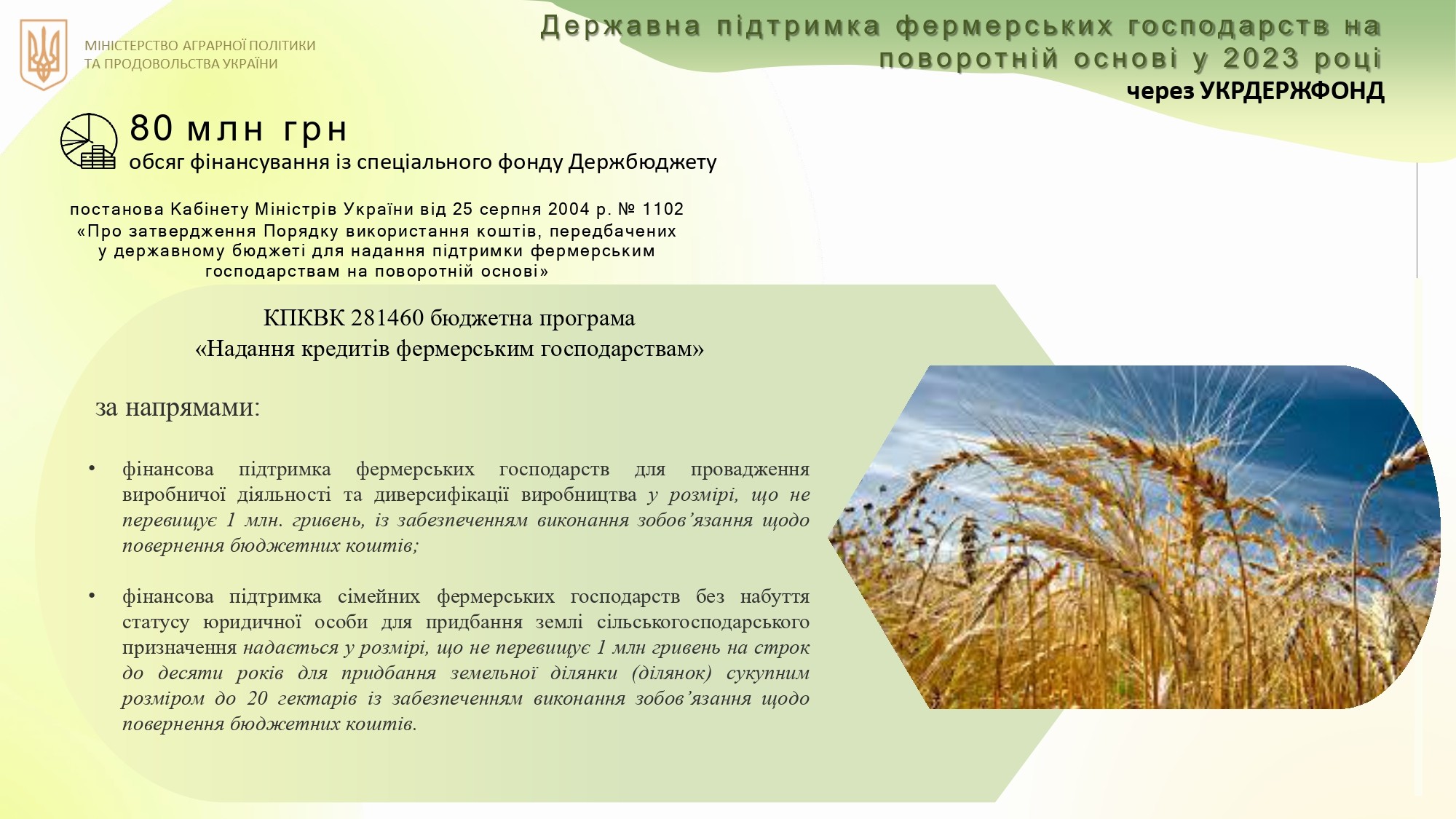 МІНІСТЕРСТВО АГРАРНОЇ ПОЛІТИКИ
ТА ПРОДОВОЛЬСТВА УКРАЇНИ

Державна підтримка фермерських господарств на поворотній основі у 2023 році
через УКРДЕРЖФОНД

80 млн грн
обсяг фінансування із спеціального фонду Держбюджету

постанова Кабінету Міністрів України від 25 серпня 2004 р. № 1102 «Про затвердження Порядку використання коштів, передбачених у державному бюджеті для надання підтримки фермерським господарствам на поворотній основі»

КПКВК 281460 бюджетна програма
«Надання кредитів фермерським господарствам»

за напрямами:

• фінансова підтримка фермерських господарств для провадження виробничої діяльності та диверсифікації виробництва у розмірі, що не перевищує 1 млн. гривень, із забезпеченням виконання зобов’язання щодо повернення бюджетних коштів;

• фінансова підтримка сімейних фермерських господарств без набуття статусу юридичної особи для придбання землі сільськогосподарського призначення надається у розмірі, що не перевищує 1 млн гривень на строк до десяти років для придбання земельної ділянки (ділянок) сукупним розміром до 20 гектарів із забезпеченням виконання зобов’язання щодо повернення бюджетних коштів.